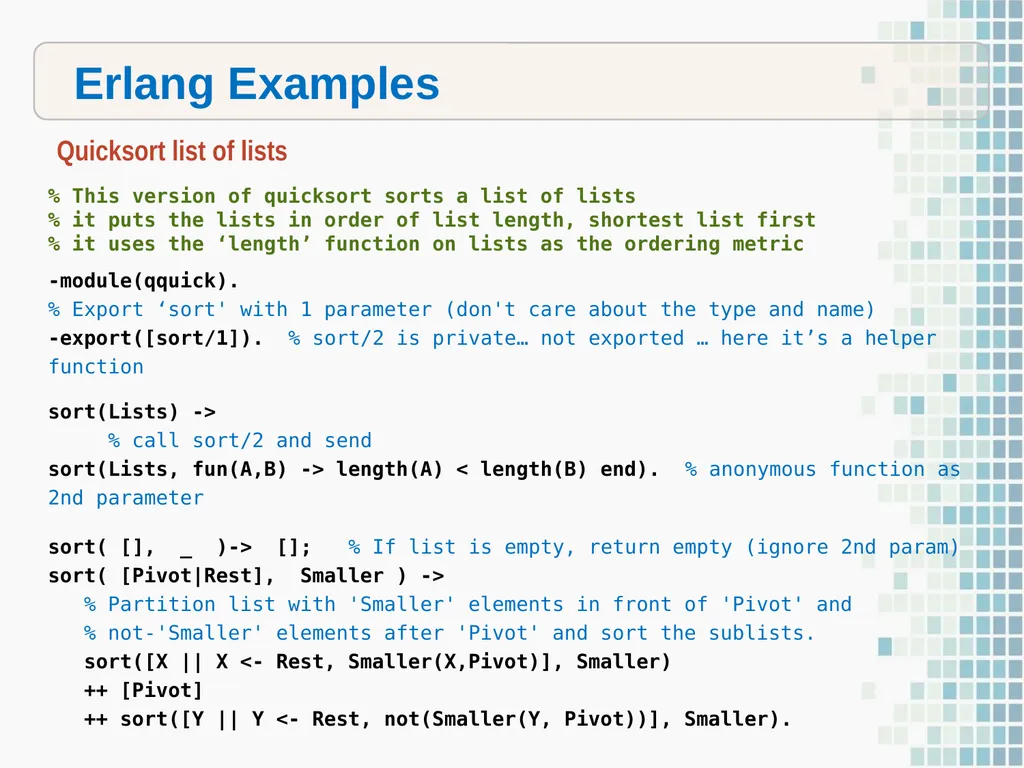 Erlang Examples

Quicksort list of lists

% This version of quicksort sorts a list of lists
% it puts the lists in order of list length, shortest list first
% it uses the ‘length’ function on lists as the ordering metric

-module(qquick).
% Export ‘sort' with 1 parameter (don't care about the type and name)
-export([sort/1]). % sort/2 is private… not exported … here it’s a helper function

sort(Lists) ->
% call sort/2 and send
sort(Lists, fun(A,B) -> length(A) < length(B) end). % anonymous function as 2nd parameter

sort( [], _ )-> []; % If list is empty, return empty (ignore 2nd param)
sort( [Pivot|Rest], Smaller ) ->
% Partition list with 'Smaller' elements in front of 'Pivot' and
% not-'Smaller' elements after 'Pivot' and sort the sublists.
sort([X || X <- Rest, Smaller(X,Pivot)], Smaller)
++ [Pivot]
++ sort([Y || Y <- Rest, not(Smaller(Y, Pivot))], Smaller).